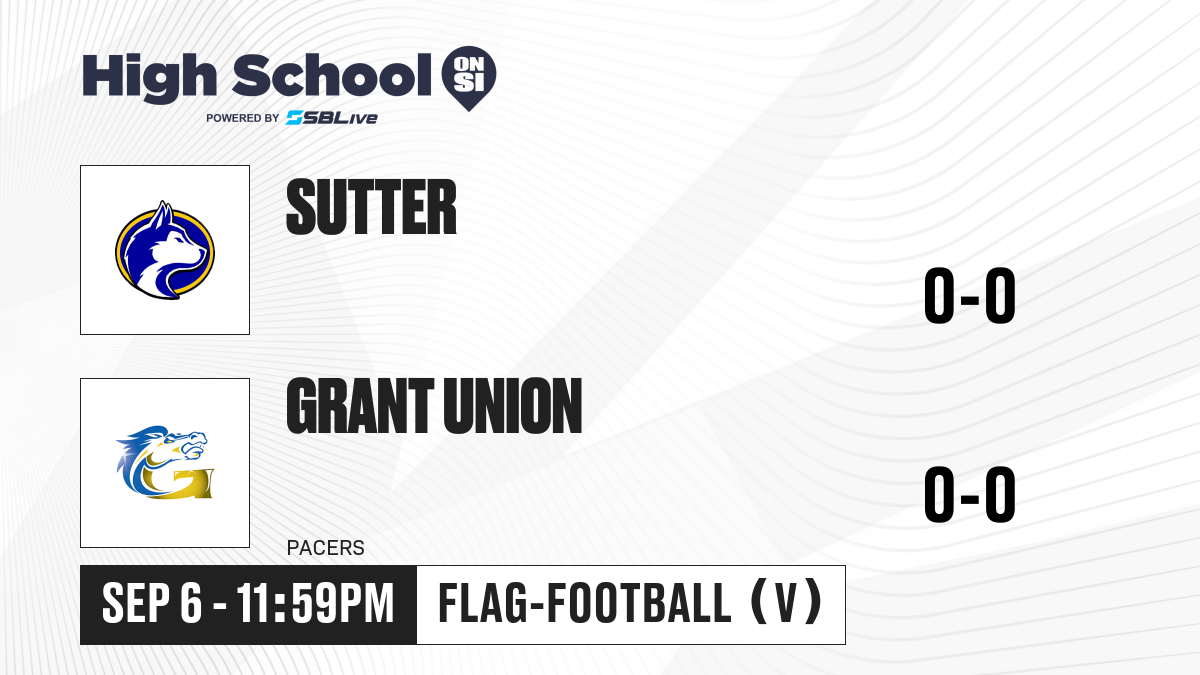 High School ON SI
POWERED BY SBLive

SUTTER

0-0

GRANT UNION

0-0

PACERS

SEP 6 - 11:59PM

FLAG-FOOTBALL (V)